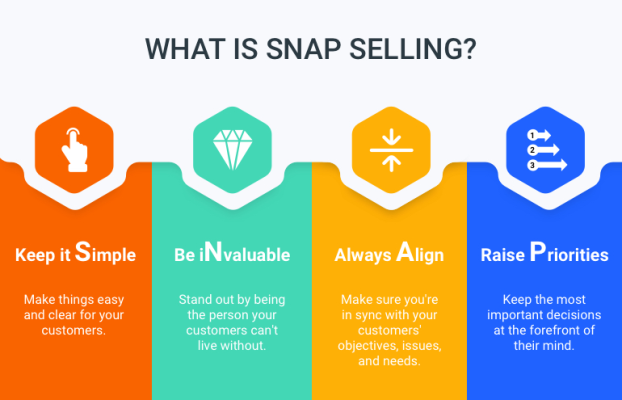 WHAT IS SNAP SELLING?

1
2
3

Keep it Simple

Make things easy and clear for your customers.

Be iNvaluable

Stand out by being the person your customers can't live without.

Always Align

Make sure you're in sync with your customers' objectives, issues, and needs.

Raise Priorities

Keep the most important decisions at the forefront of their mind.